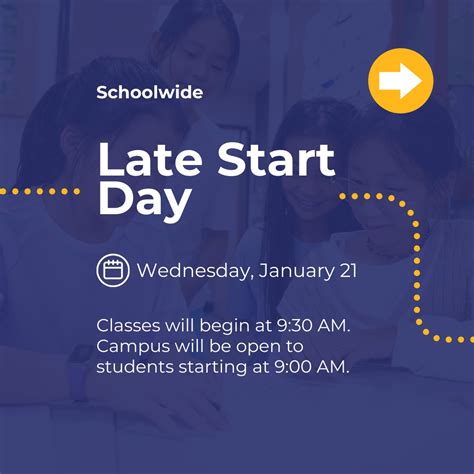 Schoolwide

Late Start Day

Wednesday, January 21

Classes will begin at 9:30 AM. Campus will be open to students starting at 9:00 AM.